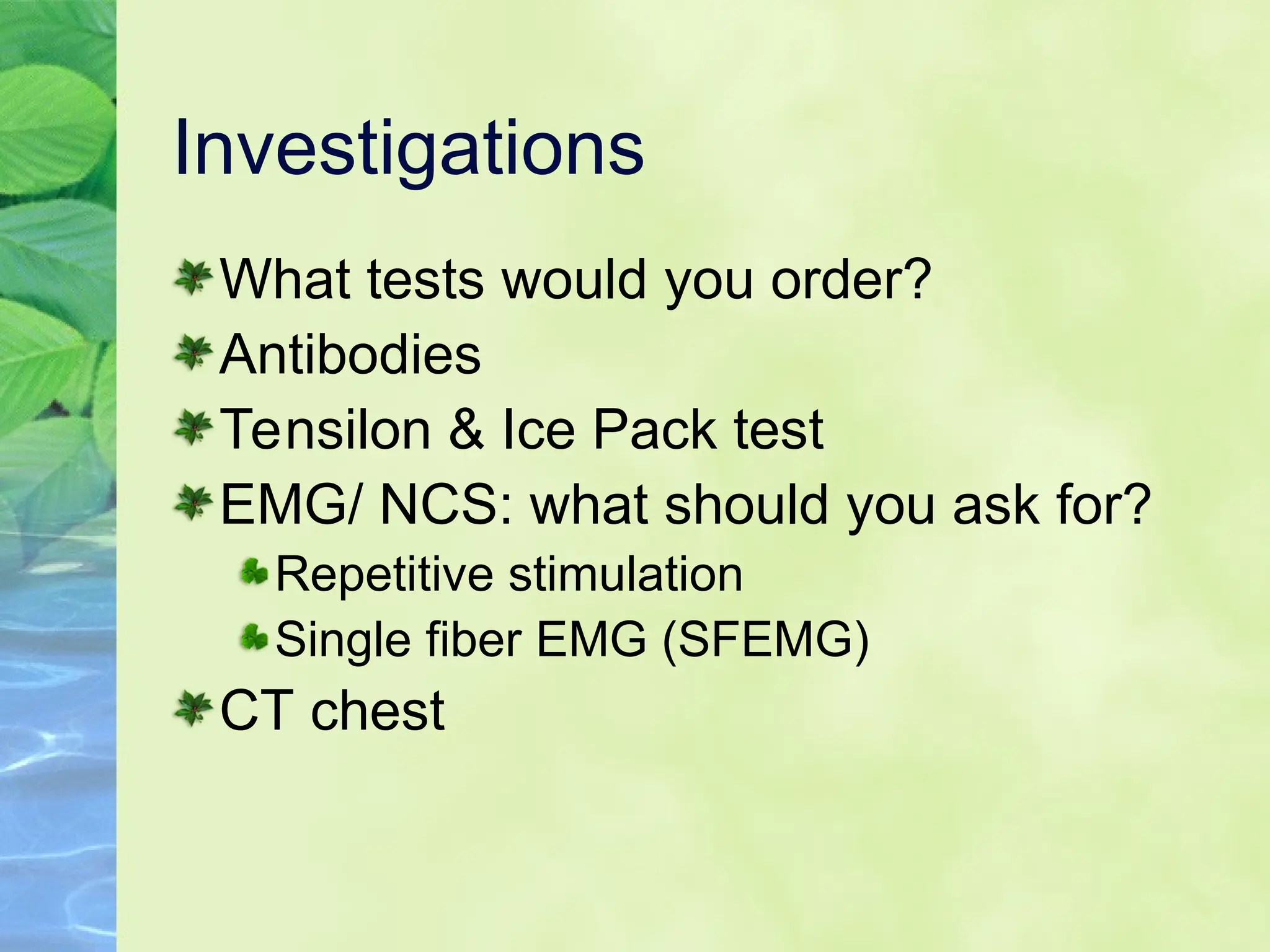 Investigations

What tests would you order?
Antibodies
Tensilon & Ice Pack test
EMG/ NCS: what should you ask for?
Repetitive stimulation
Single fiber EMG (SFEMG)
CT chest